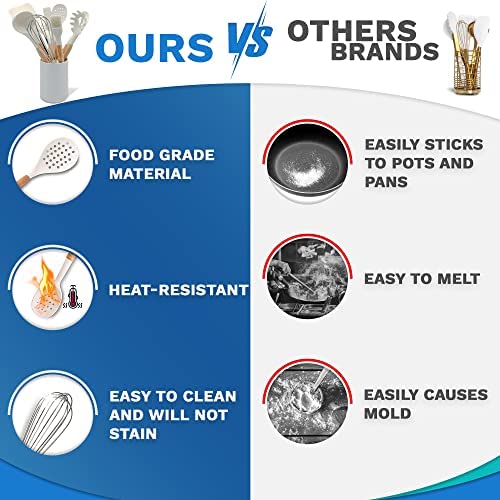 OURS VS OTHERS BRANDS

FOOD GRADE MATERIAL

HEAT-RESISTANT

EASY TO CLEAN AND WILL NOT STAIN

EASILY STICKS TO POTS AND PANS

EASY TO MELT

EASILY CAUSES MOLD